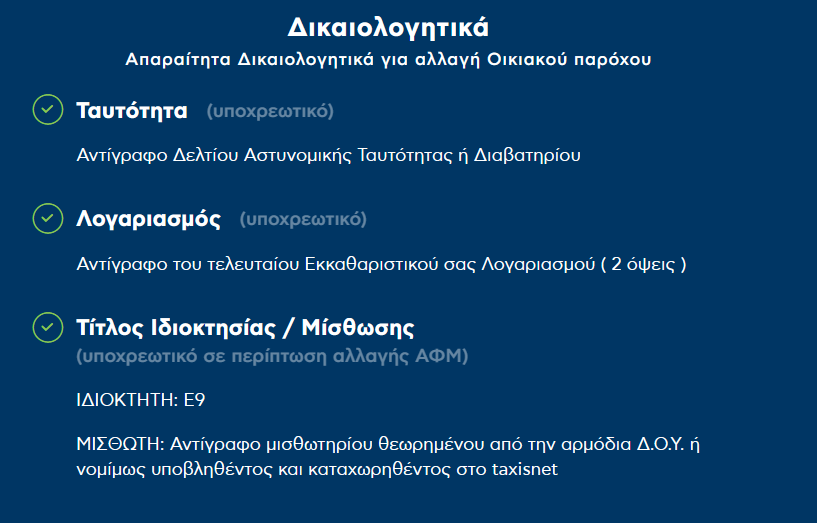 Δικαιολογητικά

Απαραίτητα Δικαιολογητικά για αλλαγή Οικιακού παρόχου

Ταυτότητα (υποχρεωτικό)

Αντίγραφο Δελτίου Αστυνομικής Ταυτότητας ή Διαβατηρίου

Λογαριασμός (υποχρεωτικό)

Αντίγραφο του τελευταίου Εκκαθαριστικού σας Λογαριασμού ( 2 όψεις )

Τίτλος Ιδιοκτησίας / Μίσθωσης

(υποχρεωτικό σε περίπτωση αλλαγής ΑΦΜ)

ΙΔΙΟΚΤΗΤΗ: Ε9

ΜΙΣΘΩΤΗ: Αντίγραφο μισθωτηρίου θεωρημένου από την αρμόδια Δ.Ο.Υ. ή νομίμως υποβληθέντος και καταχωρηθέντος στο taxisnet